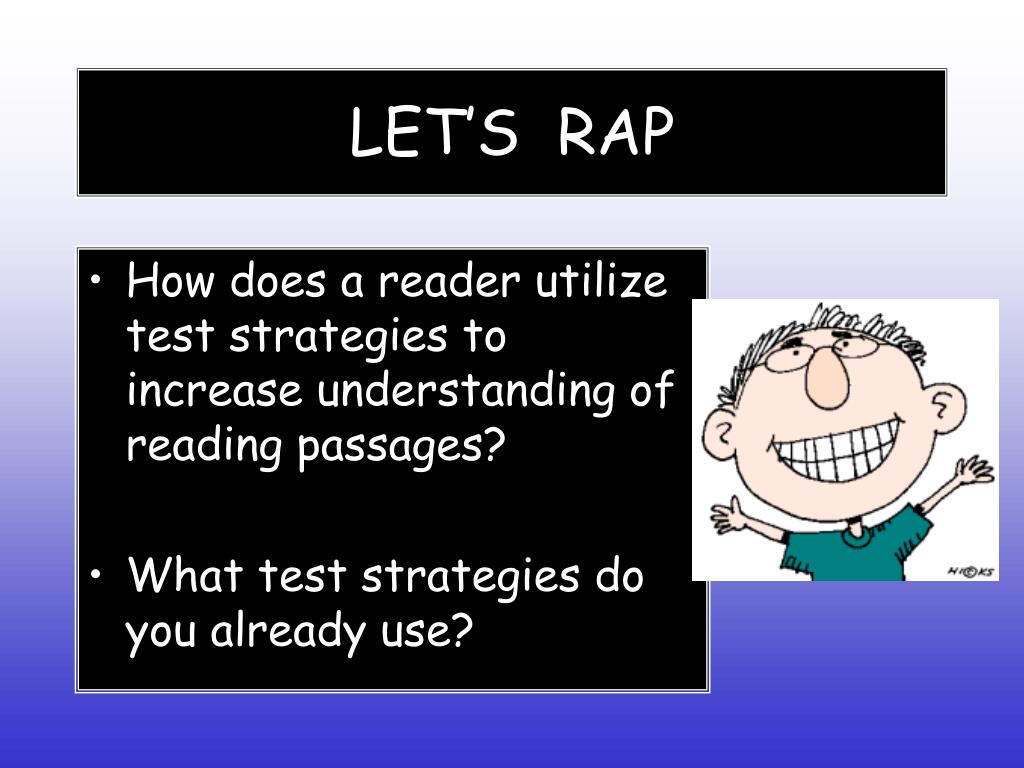 LET'S RAP

• How does a reader utilize test strategies to increase understanding of reading passages?

• What test strategies do you already use?

HI©KS